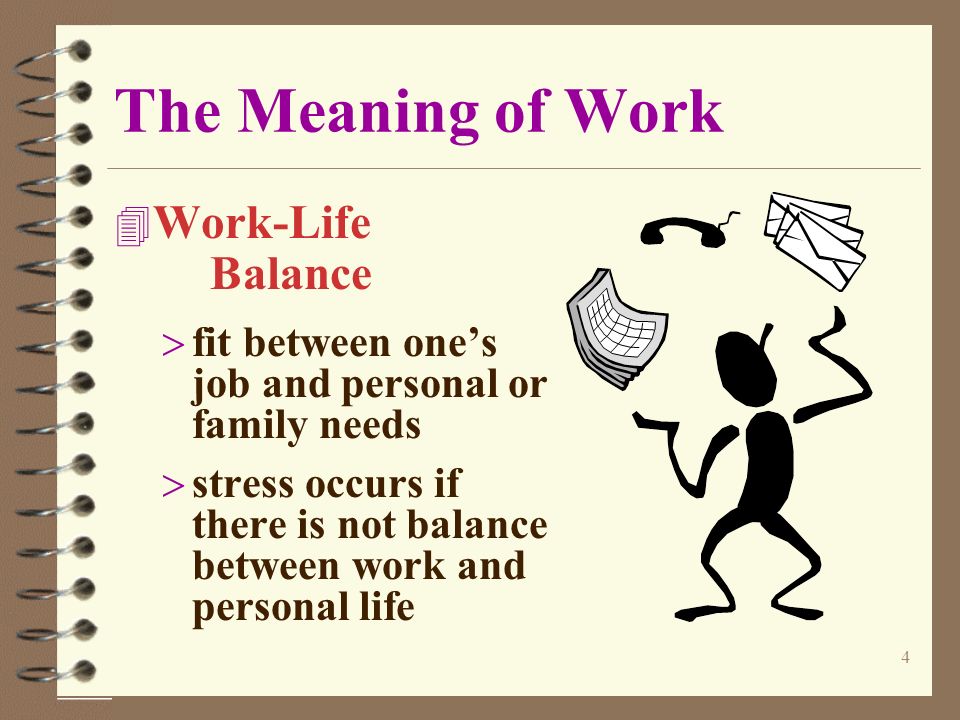 The Meaning of Work

Work-Life Balance

> fit between one's job and personal or family needs

> stress occurs if there is not balance between work and personal life

4